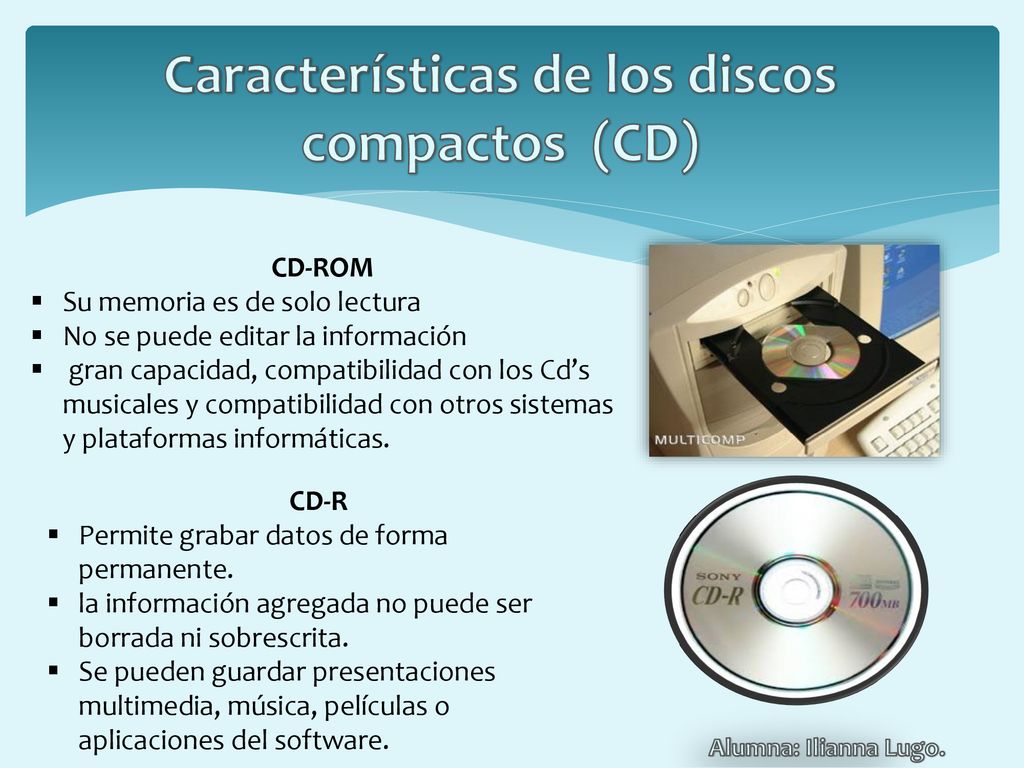 Características de los discos compactos (CD)

CD-ROM
▪ Su memoria es de solo lectura
▪ No se puede editar la información
▪ gran capacidad, compatibilidad con los Cd's musicales y compatibilidad con otros sistemas y plataformas informáticas.

MULTICOMP

CD-R
▪ Permite grabar datos de forma permanente.
▪ la información agregada no puede ser borrada ni sobrescrita.
▪ Se pueden guardar presentaciones multimedia, música, películas o aplicaciones del software.

SONY CD-R 700MB

Alumna: Ilianna Lugo.